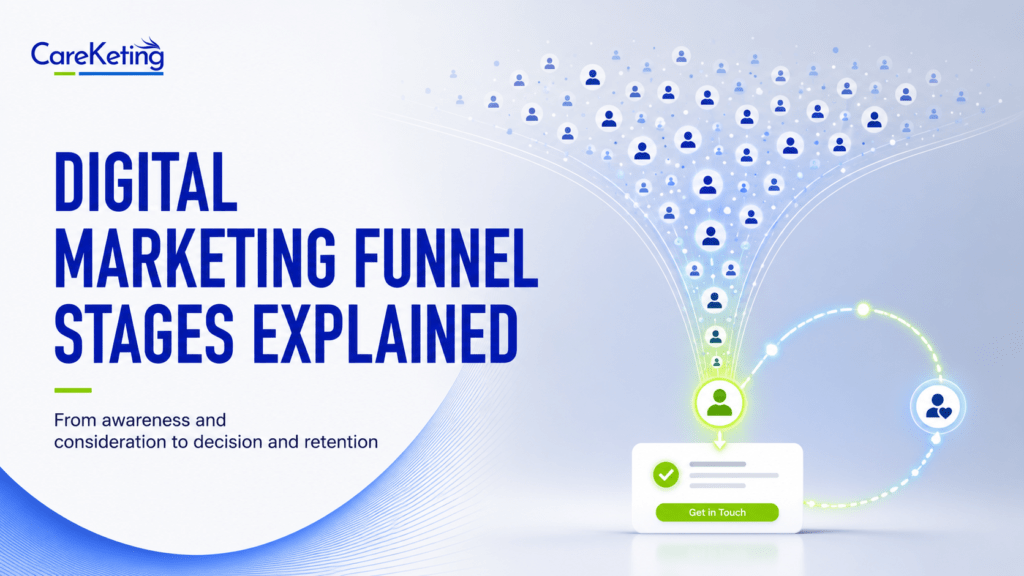 CareKeting

DIGITAL MARKETING FUNNEL STAGES EXPLAINED

From awareness and consideration to decision and retention

Get in Touch